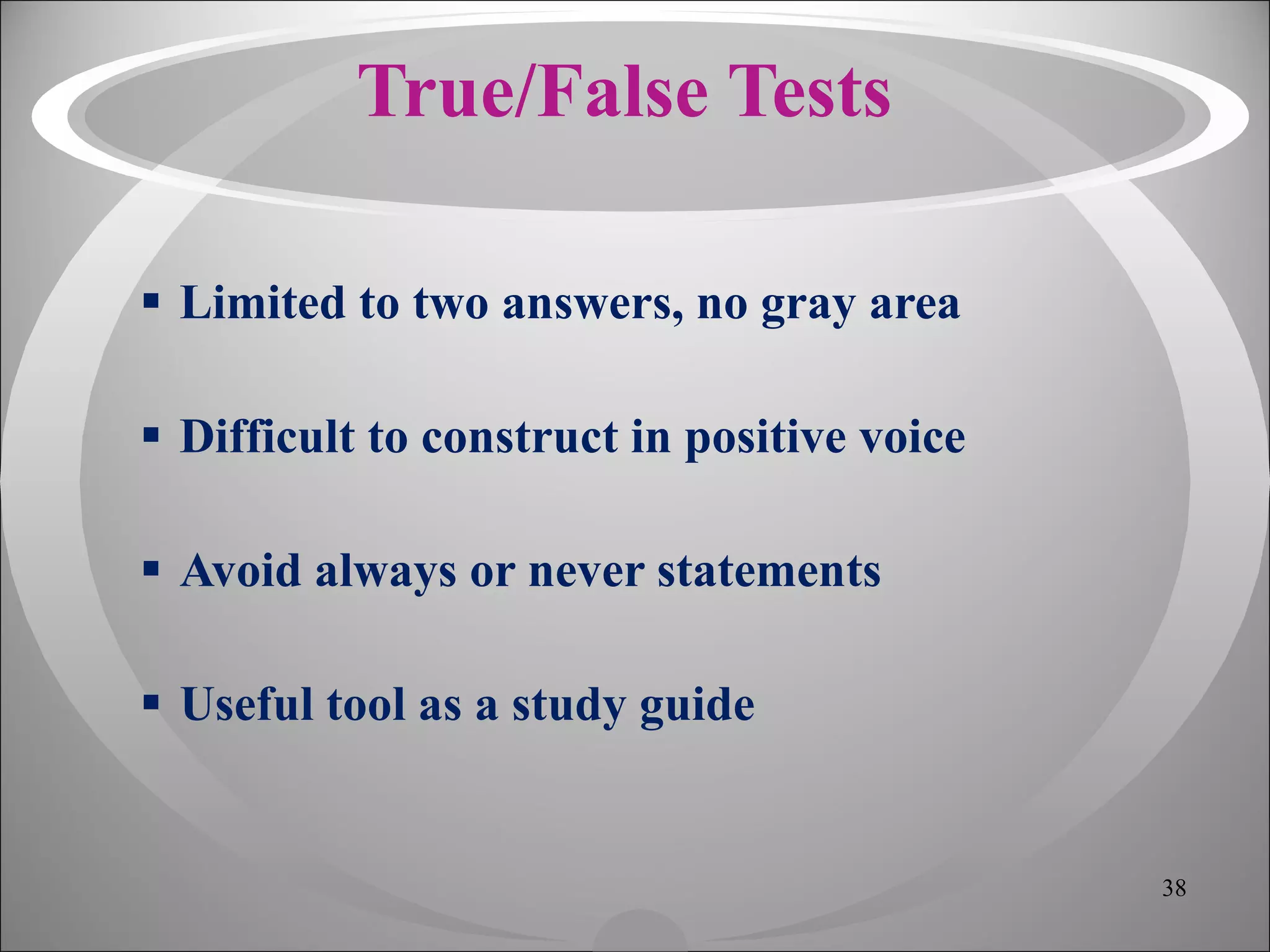 True/False Tests

▪ Limited to two answers, no gray area

▪ Difficult to construct in positive voice

▪ Avoid always or never statements

▪ Useful tool as a study guide

38